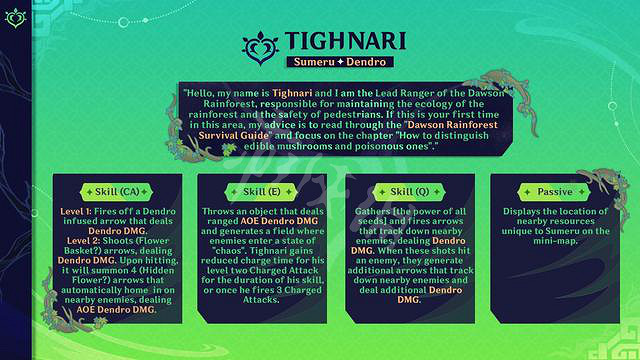 TIGHNARI

Sumeru ✦ Dendro

"Hello, my name is Tighnari and I am the Lead Ranger of the Dawson Rainforest, responsible for maintaining the ecology of the rainforest and the safety of pedestrians. If this is your first time in this area, my advice is to read through the "Dawson Rainforest Survival Guide" and focus on the chapter "How to distinguish edible mushrooms and poisonous ones"."

Skill (CA)

Level 1: Fires off a Dendro infused arrow that deals Dendro DMG.
Level 2: Shoots (Flower Basket?) arrows, dealing Dendro DMG. Upon hitting, it will summon 4 (Hidden Flower?) arrows that automatically home in on nearby enemies, dealing AOE Dendro DMG.

Skill (E)

Throws an object that deals ranged AOE Dendro DMG and generates a field where enemies enter a state of "chaos". Tighnari gains reduced charge time for his level two Charged Attack for the duration of his skill, or once he fires 3 Charged Attacks.

Skill (Q)

Gathers [the power of all seeds] and fires arrows that track down nearby enemies, dealing Dendro DMG. When these shots hit an enemy, they generate additional arrows that track down nearby enemies and deal additional Dendro DMG.

Passive

Displays the location of nearby resources unique to Sumeru on the mini-map.